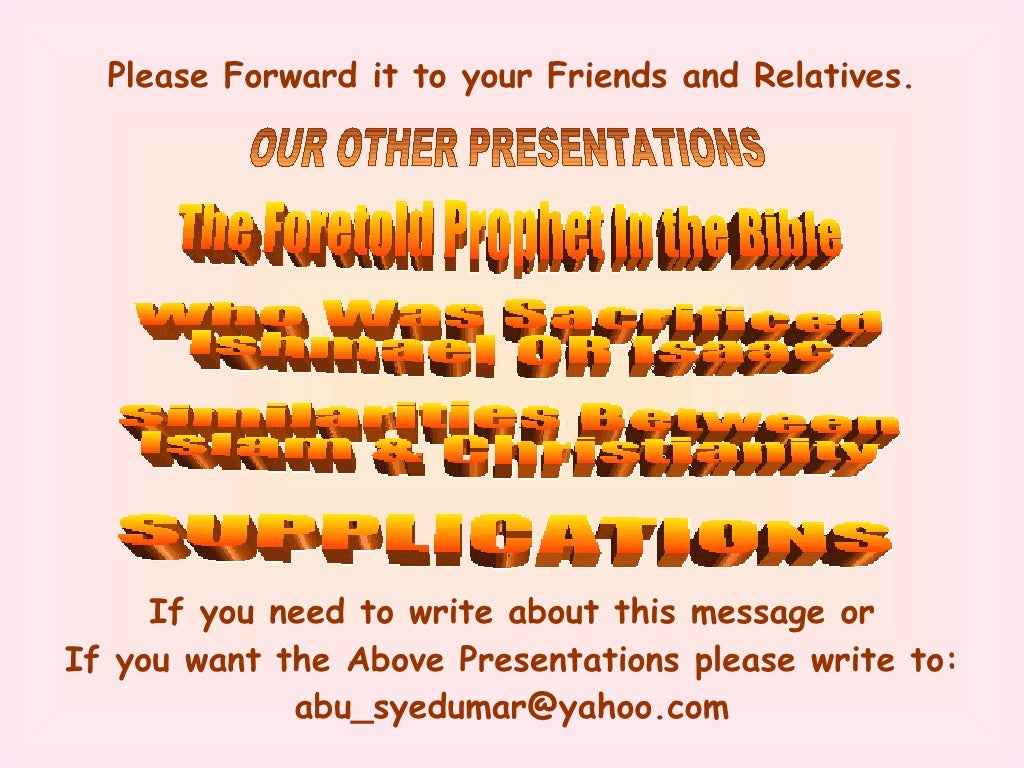 Please Forward it to your Friends and Relatives.

OUR OTHER PRESENTATIONS

The Foretold Prophet In the Bible

Who Was Sacrificed Ishmael OR Isaac

Similarities Between Islam & Christianity

SUPPLICATIONS

If you need to write about this message or
If you want the Above Presentations please write to:
abu_syedumar@yahoo.com